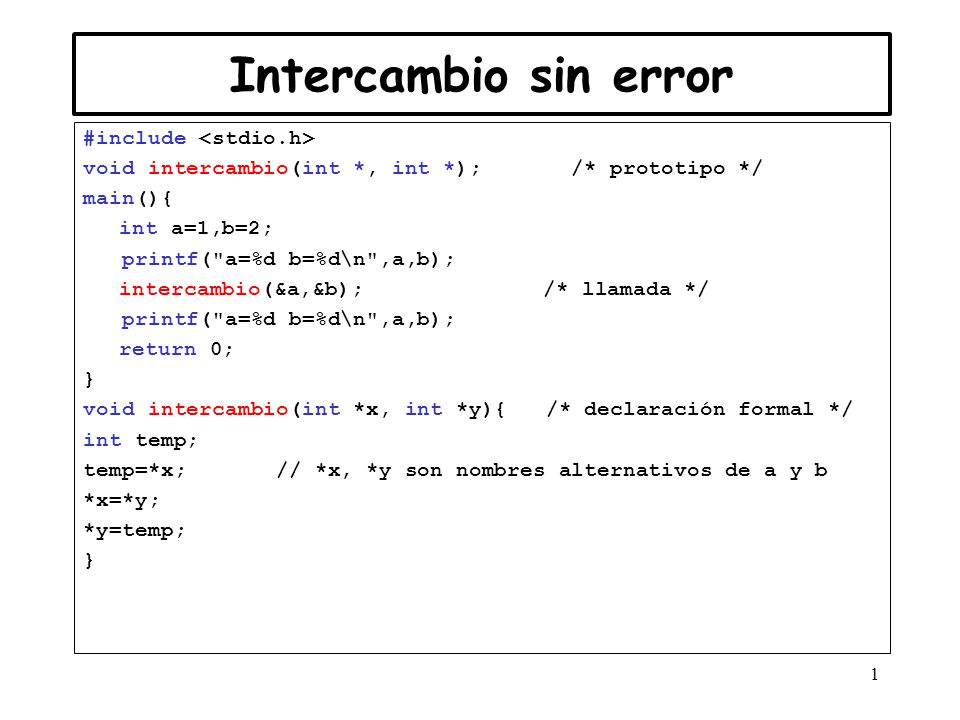 Intercambio sin error

#include <stdio.h>
void intercambio(int *, int *);        /* prototipo */
main(){
   int a=1,b=2;
   printf("a=%d b=%d\n",a,b);
   intercambio(&a,&b);               /* llamada */
   printf("a=%d b=%d\n",a,b);
   return 0;
}
void intercambio(int *x, int *y){   /* declaración formal */
int temp;
temp=*x;        // *x, *y son nombres alternativos de a y b
*x=*y;
*y=temp;
}

1